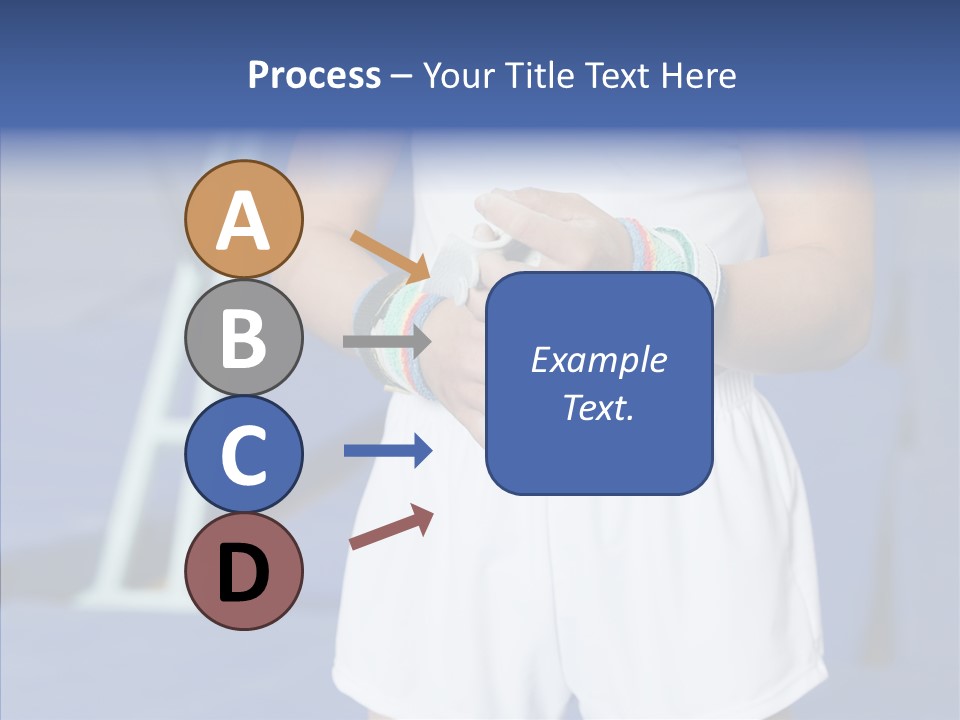 Process – Your Title Text Here

A

B

C

D

Example Text.